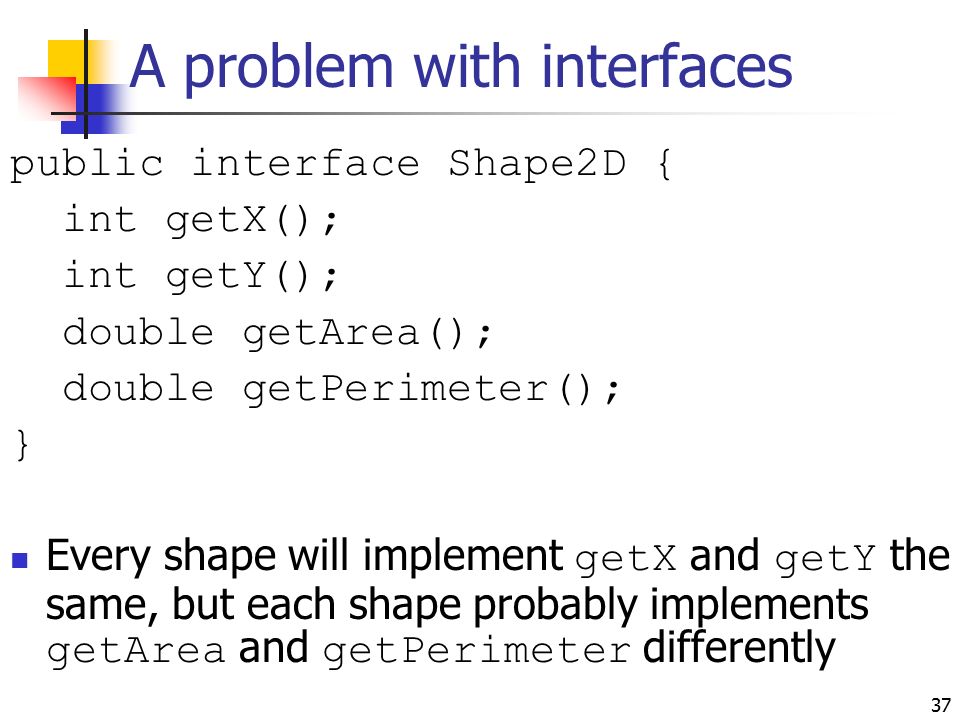 A problem with interfaces

public interface Shape2D {
  int getX();
  int getY();
  double getArea();
  double getPerimeter();
}

Every shape will implement getX and getY the same, but each shape probably implements getArea and getPerimeter differently

37